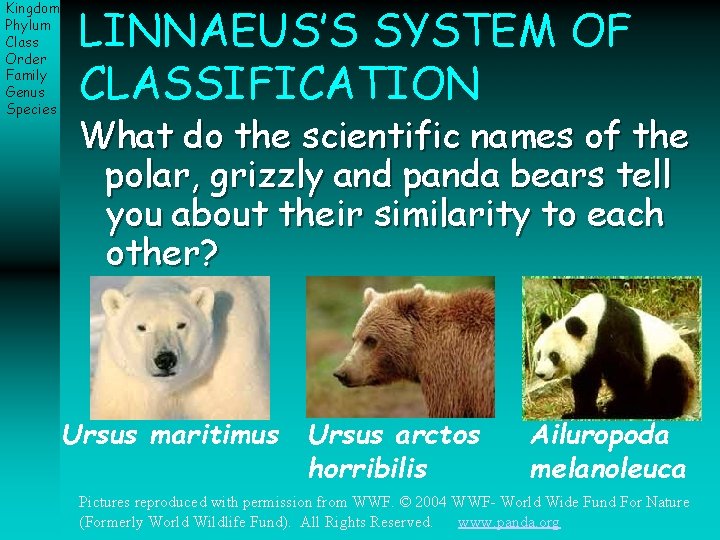 Kingdom
Phylum
Class
Order
Family
Genus
Species

LINNAEUS'S SYSTEM OF CLASSIFICATION

What do the scientific names of the polar, grizzly and panda bears tell you about their similarity to each other?

Ursus maritimus

Ursus arctos horribilis

Ailuropoda melanoleuca

Pictures reproduced with permission from WWF. © 2004 WWF- World Wide Fund For Nature (Formerly World Wildlife Fund). All Rights Reserved. www.panda.org